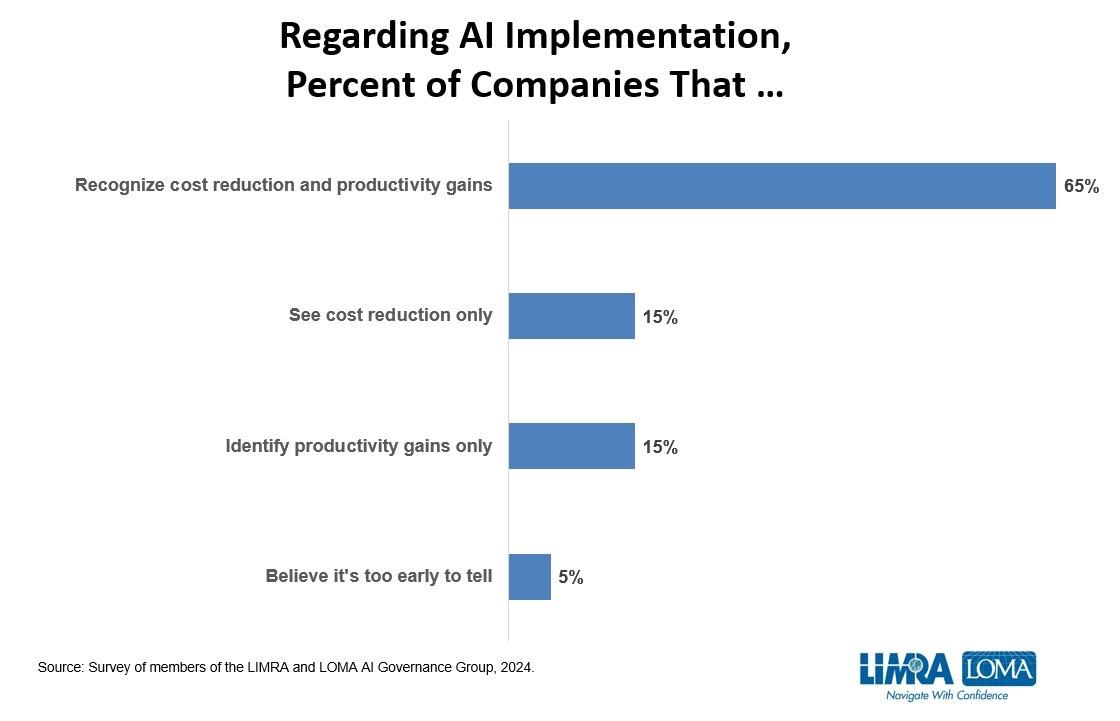 Regarding AI Implementation,
Percent of Companies That …

Recognize cost reduction and productivity gains 65%

See cost reduction only 15%

Identify productivity gains only 15%

Believe it's too early to tell 5%

Source: Survey of members of the LIMRA and LOMA AI Governance Group, 2024.

LIMRA LOMA
Navigate With Confidence